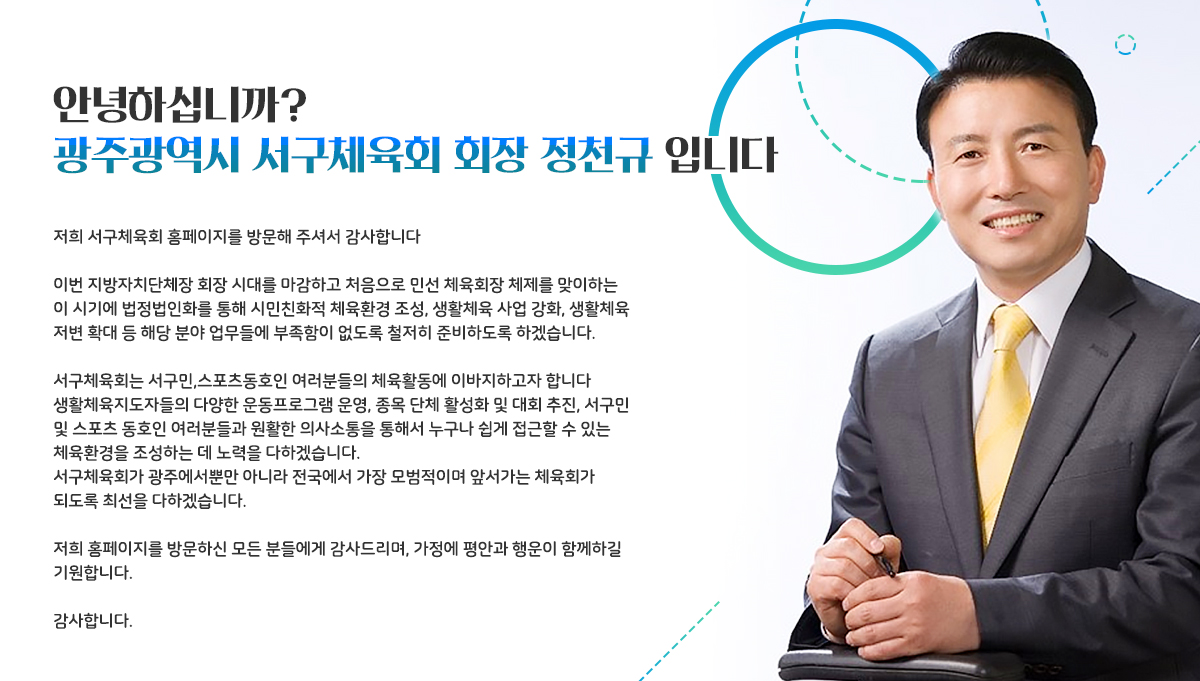 안녕하십니까?
광주광역시 서구체육회 회장 정천규 입니다

저희 서구체육회 홈페이지를 방문해 주셔서 감사합니다

이번 지방자치단체장 회장 시대를 마감하고 처음으로 민선 체육회장 체제를 맞이하는 이 시기에 법정법인화를 통해 시민친화적 체육환경 조성, 생활체육 사업 강화, 생활체육 저변 확대 등 해당 분야 업무들에 부족함이 없도록 철저히 준비하도록 하겠습니다.

서구체육회는 서구민,스포츠동호인 여러분들의 체육활동에 이바지하고자 합니다
생활체육지도자들의 다양한 운동프로그램 운영, 종목 단체 활성화 및 대회 추진, 서구민 및 스포츠 동호인 여러분들과 원활한 의사소통을 통해서 누구나 쉽게 접근할 수 있는 체육환경을 조성하는 데 노력을 다하겠습니다.
서구체육회가 광주에서뿐만 아니라 전국에서 가장 모범적이며 앞서가는 체육회가 되도록 최선을 다하겠습니다.

저희 홈페이지를 방문하신 모든 분들에게 감사드리며, 가정에 평안과 행운이 함께하길 기원합니다.

감사합니다.